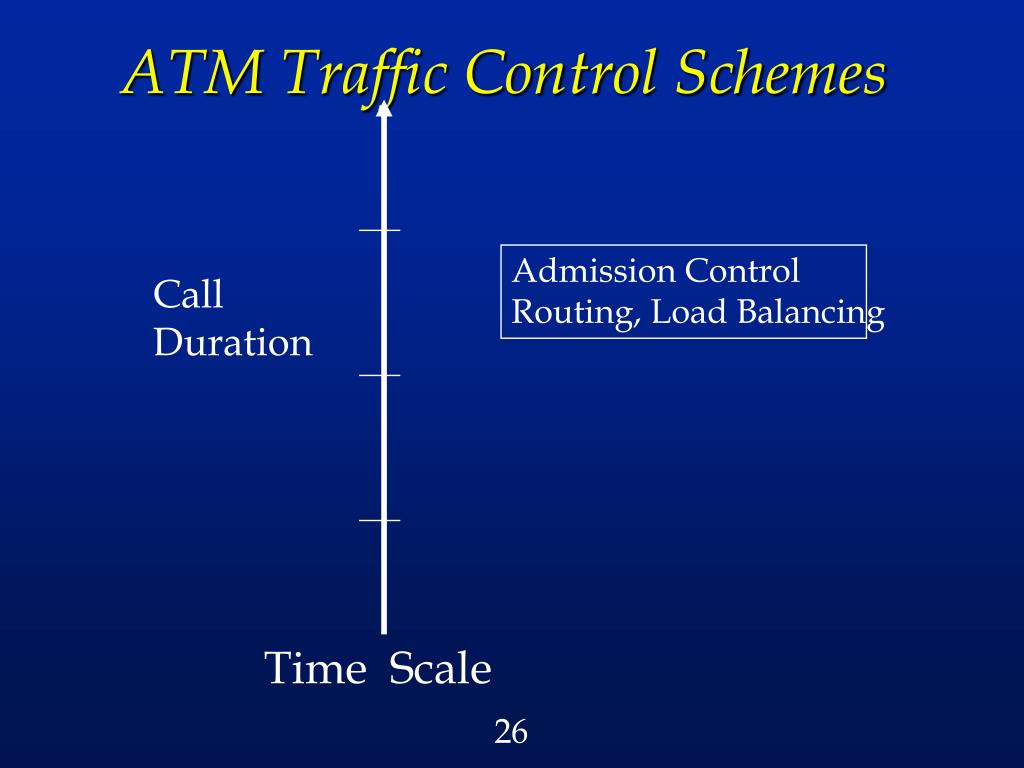 ATM Traffic Control Schemes

Call Duration

Admission Control
Routing, Load Balancing

Time Scale

26